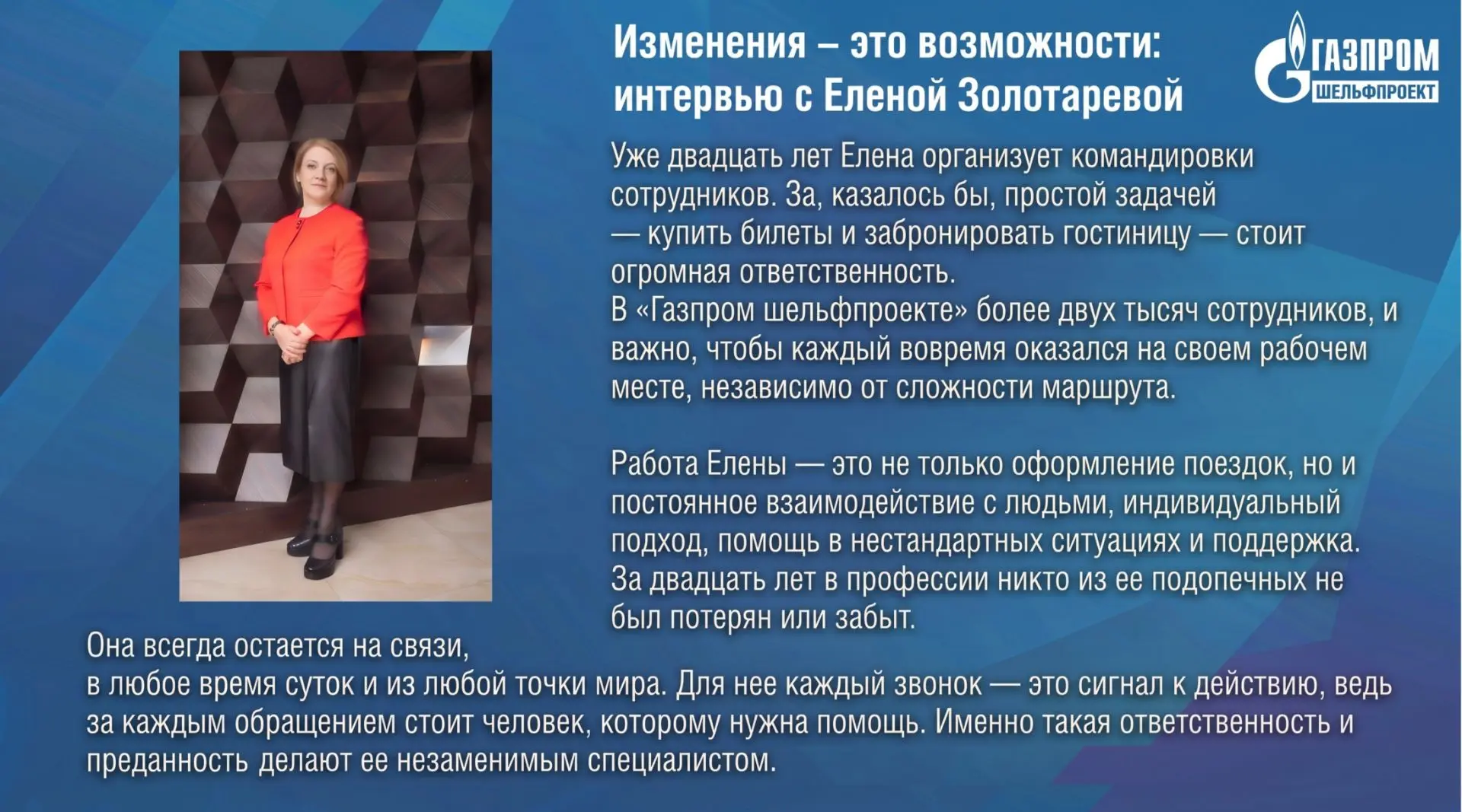 Изменения – это возможности: интервью с Еленой Золотаревой

ГАЗПРОМ ШЕЛЬФПРОЕКТ

Уже двадцать лет Елена организует командировки сотрудников. За, казалось бы, простой задачей — купить билеты и забронировать гостиницу — стоит огромная ответственность.
В «Газпром шельфпроекте» более двух тысяч сотрудников, и важно, чтобы каждый вовремя оказался на своем рабочем месте, независимо от сложности маршрута.

Работа Елены — это не только оформление поездок, но и постоянное взаимодействие с людьми, индивидуальный подход, помощь в нестандартных ситуациях и поддержка. За двадцать лет в профессии никто из ее подопечных не был потерян или забыт.

Она всегда остается на связи,
в любое время суток и из любой точки мира. Для нее каждый звонок — это сигнал к действию, ведь за каждым обращением стоит человек, которому нужна помощь. Именно такая ответственность и преданность делают ее незаменимым специалистом.